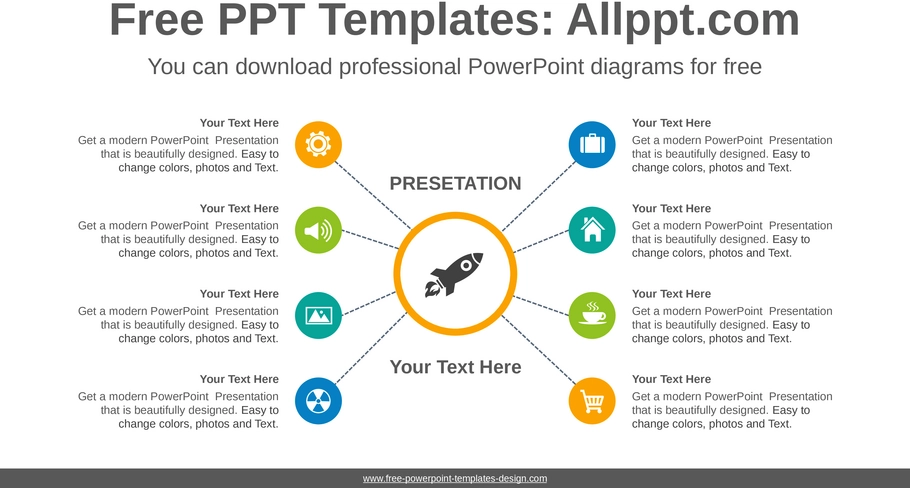 Free PPT Templates: Allppt.com

You can download professional PowerPoint diagrams for free

Your Text Here
Get a modern PowerPoint Presentation that is beautifully designed. Easy to change colors, photos and Text.

Your Text Here
Get a modern PowerPoint Presentation that is beautifully designed. Easy to change colors, photos and Text.

Your Text Here
Get a modern PowerPoint Presentation that is beautifully designed. Easy to change colors, photos and Text.

Your Text Here
Get a modern PowerPoint Presentation that is beautifully designed. Easy to change colors, photos and Text.

PRESETATION

Your Text Here

Your Text Here
Get a modern PowerPoint Presentation that is beautifully designed. Easy to change colors, photos and Text.

Your Text Here
Get a modern PowerPoint Presentation that is beautifully designed. Easy to change colors, photos and Text.

Your Text Here
Get a modern PowerPoint Presentation that is beautifully designed. Easy to change colors, photos and Text.

Your Text Here
Get a modern PowerPoint Presentation that is beautifully designed. Easy to change colors, photos and Text.

www.free-powerpoint-templates-design.com